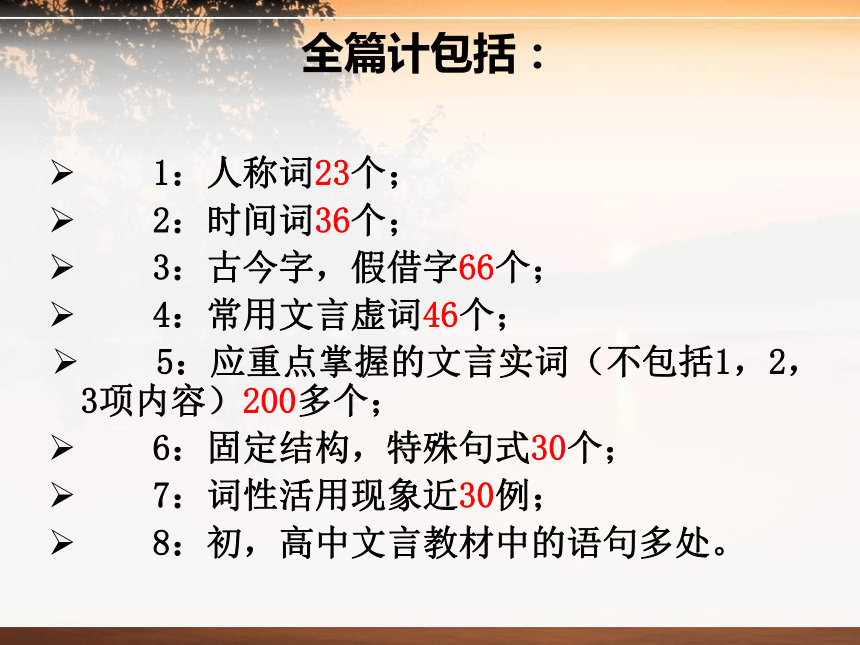 全篇计包括：

➢ 1：人称词23个；
➢ 2：时间词36个；
➢ 3：古今字，假借字66个；
➢ 4：常用文言虚词46个；
➢ 5：应重点掌握的文言实词（不包括1，2，3项内容）200多个；
➢ 6：固定结构，特殊句式30个；
➢ 7：词性活用现象近30例；
➢ 8：初，高中文言教材中的语句多处。